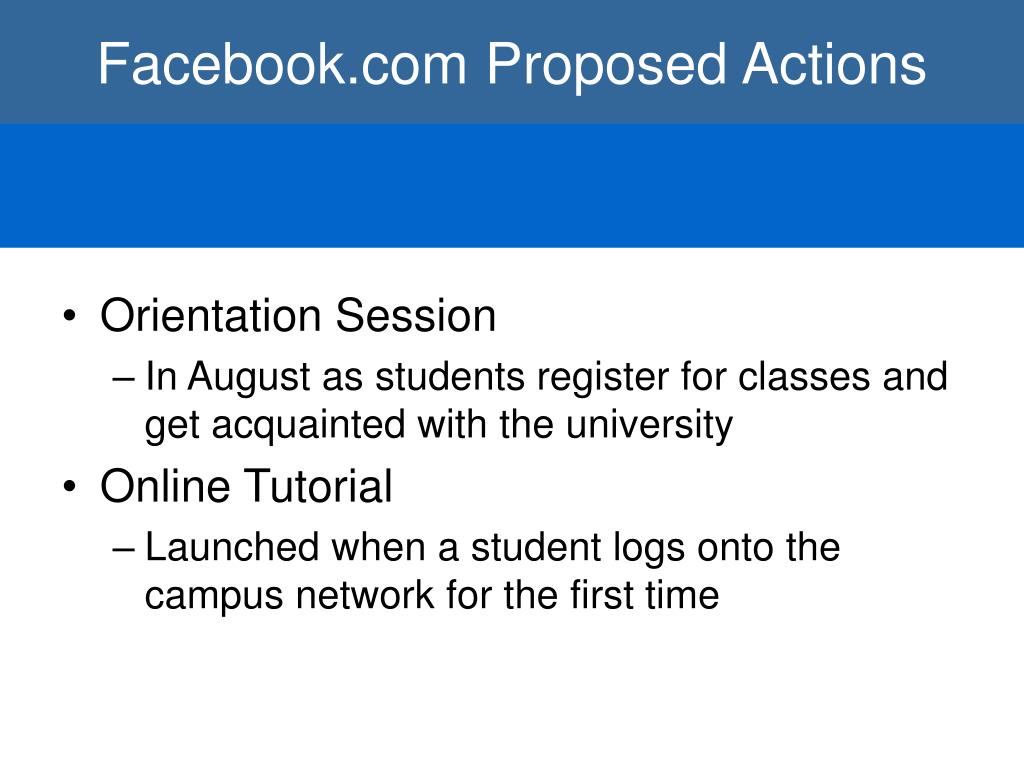 Facebook.com Proposed Actions

• Orientation Session
– In August as students register for classes and get acquainted with the university
• Online Tutorial
– Launched when a student logs onto the campus network for the first time